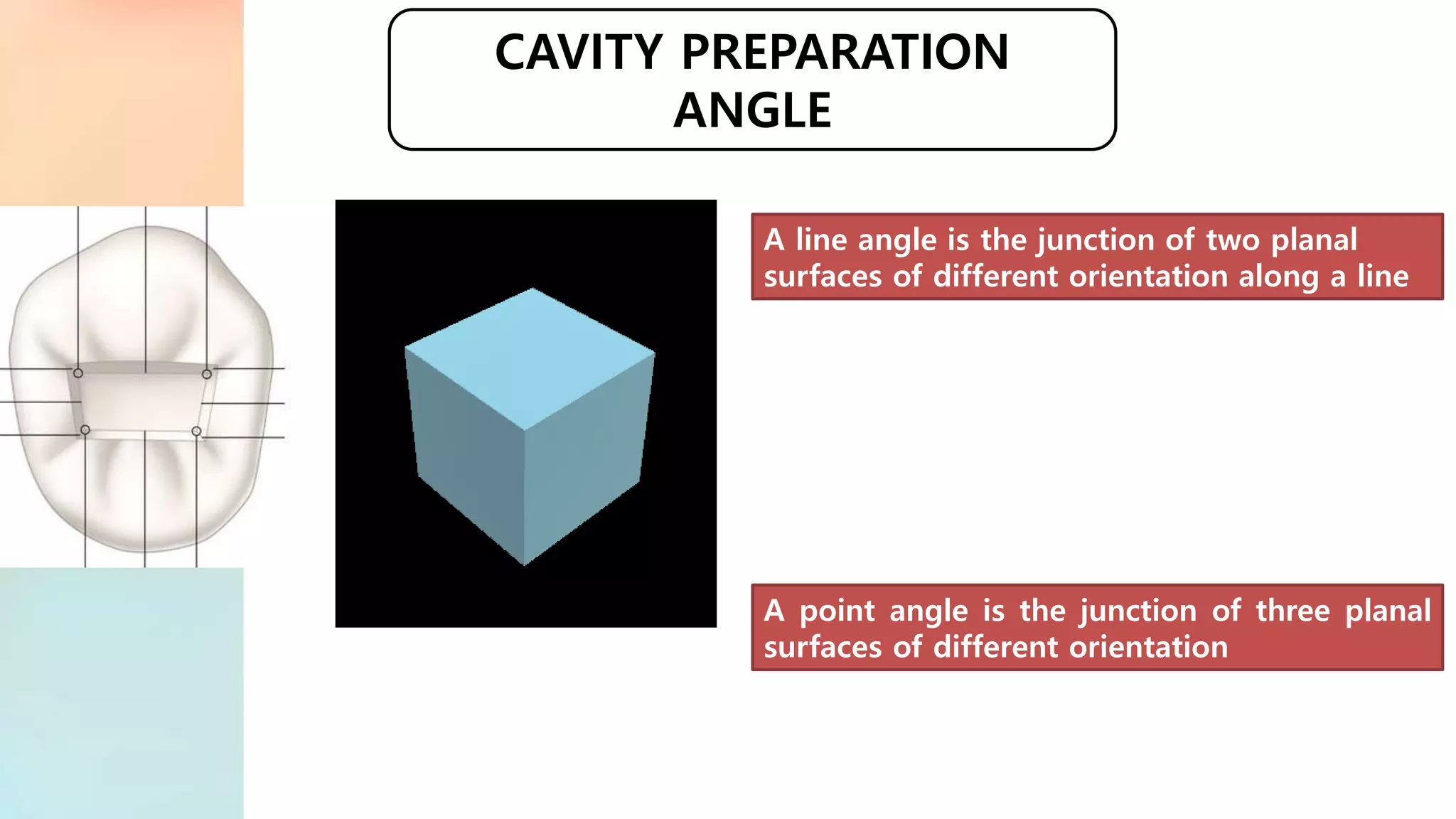 CAVITY PREPARATION ANGLE

A line angle is the junction of two planal surfaces of different orientation along a line

A point angle is the junction of three planal surfaces of different orientation